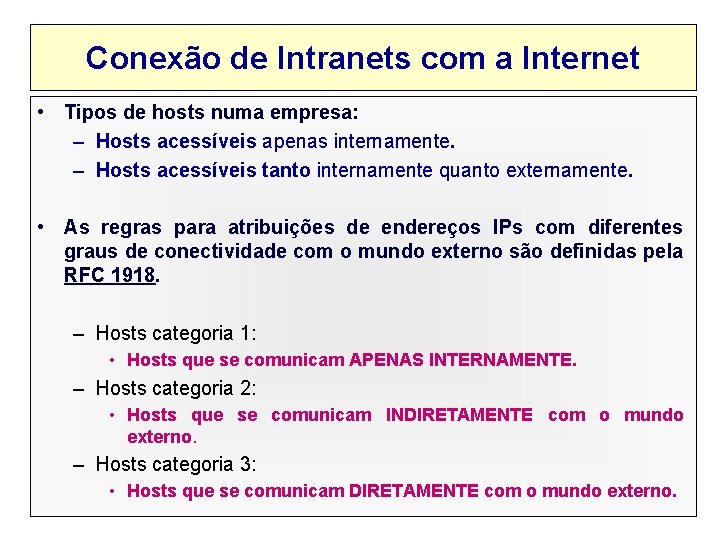 Conexão de Intranets com a Internet

• Tipos de hosts numa empresa:
– Hosts acessíveis apenas internamente.
– Hosts acessíveis tanto internamente quanto externamente.

• As regras para atribuições de endereços IPs com diferentes graus de conectividade com o mundo externo são definidas pela RFC 1918.

– Hosts categoria 1:
• Hosts que se comunicam APENAS INTERNAMENTE.
– Hosts categoria 2:
• Hosts que se comunicam INDIRETAMENTE com o mundo externo.
– Hosts categoria 3:
• Hosts que se comunicam DIRETAMENTE com o mundo externo.